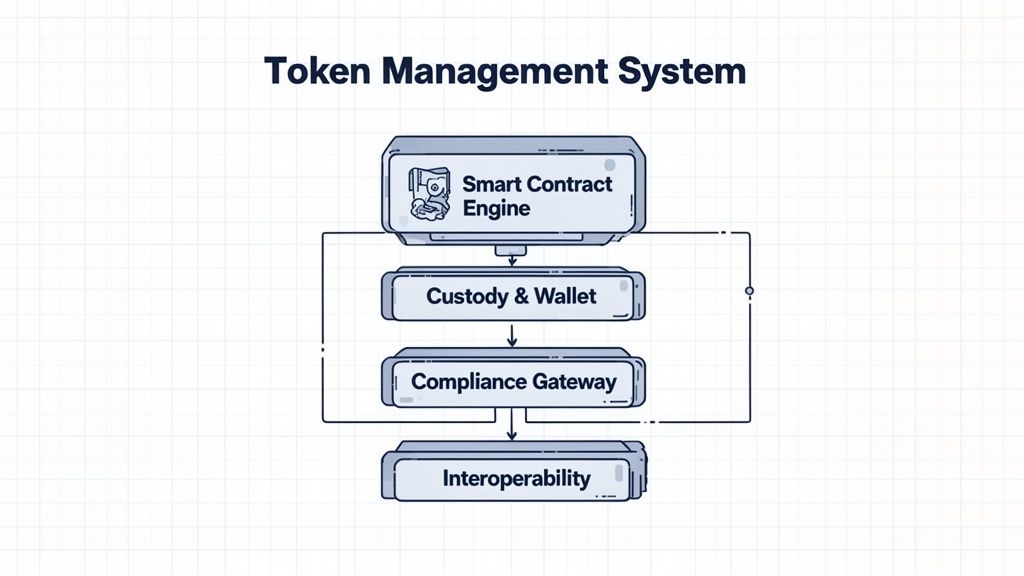 Token Management System

Smart Contract Engine

Custody & Wallet

Compliance Gateway

Interoperability